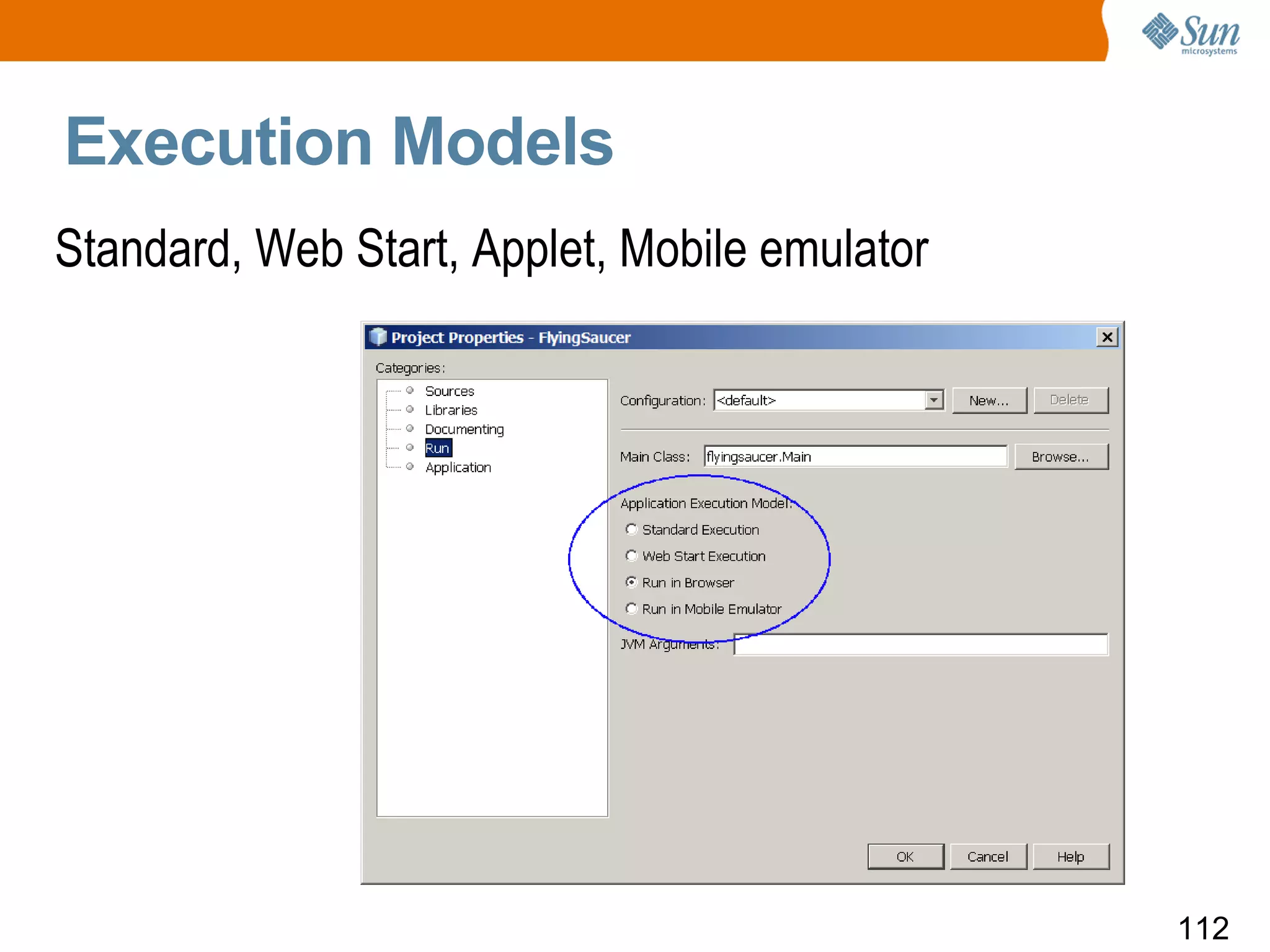 Sun microsystems

Execution Models

Standard, Web Start, Applet, Mobile emulator

Project Properties - FlyingSaucer

Categories:

Sources
Libraries
Documenting
Run
Application

Configuration: <default>
New...
Delete

Main Class: flyingsaucer.Main
Browse...

Application Execution Model:
Standard Execution
Web Start Execution
Run in Browser
Run in Mobile Emulator

JVM Arguments:

OK
Cancel
Help

112